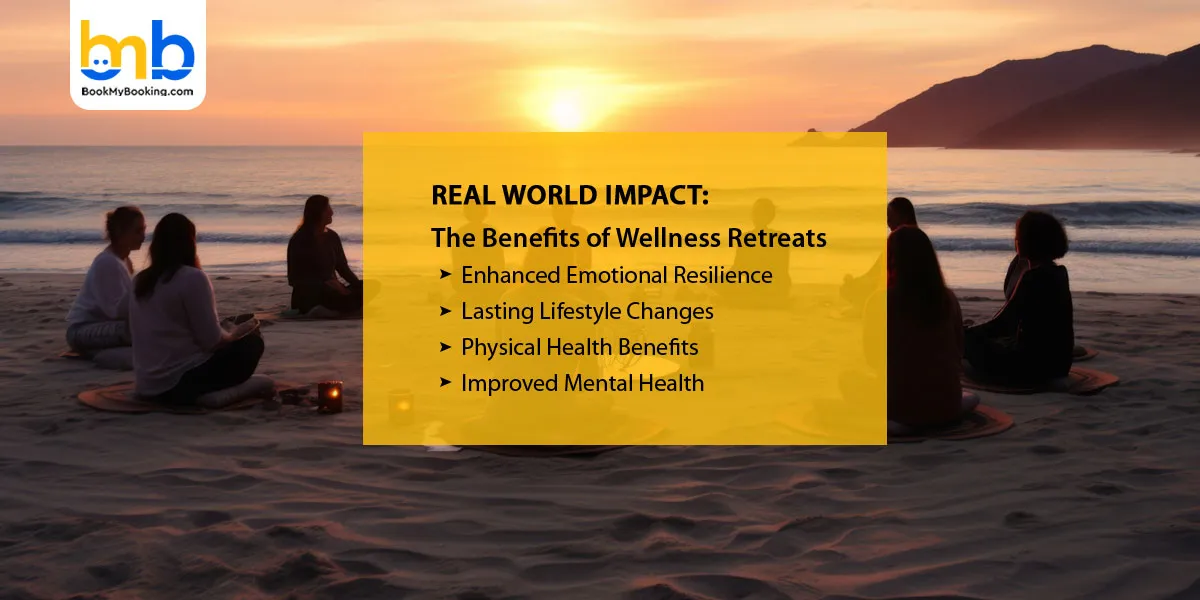 bnb
BookMyBooking.com

REAL WORLD IMPACT:
The Benefits of Wellness Retreats
➤ Enhanced Emotional Resilience
➤ Lasting Lifestyle Changes
➤ Physical Health Benefits
➤ Improved Mental Health